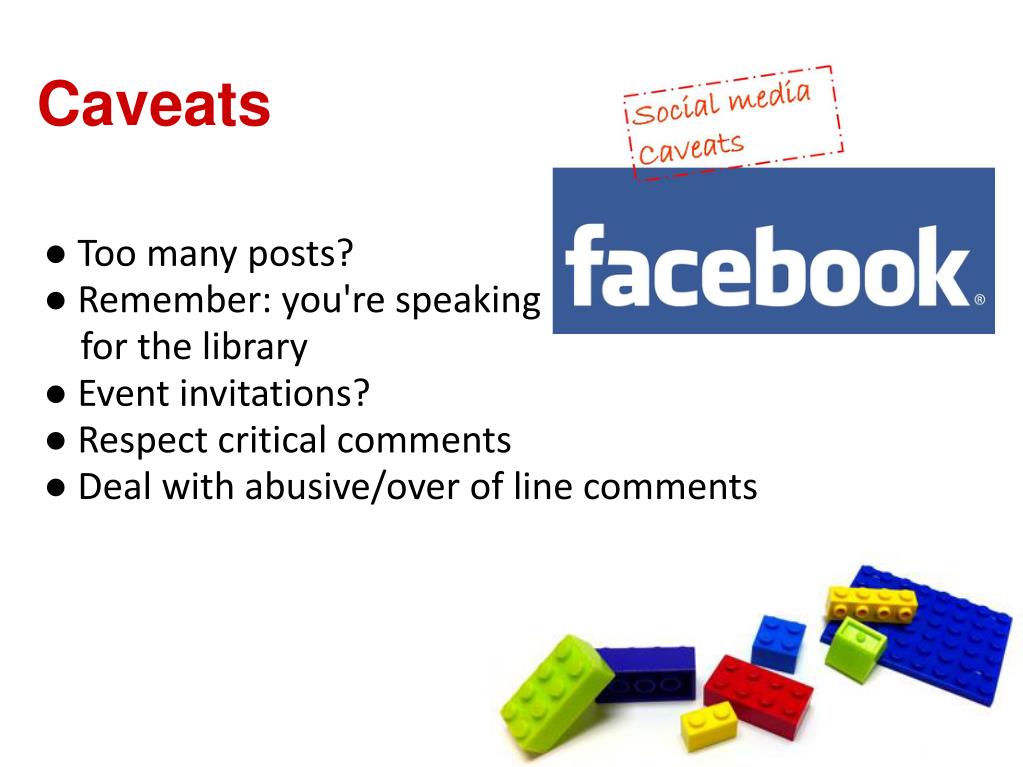 Caveats

Social media Caveats

facebook®

● Too many posts?
● Remember: you're speaking for the library
● Event invitations?
● Respect critical comments
● Deal with abusive/over of line comments